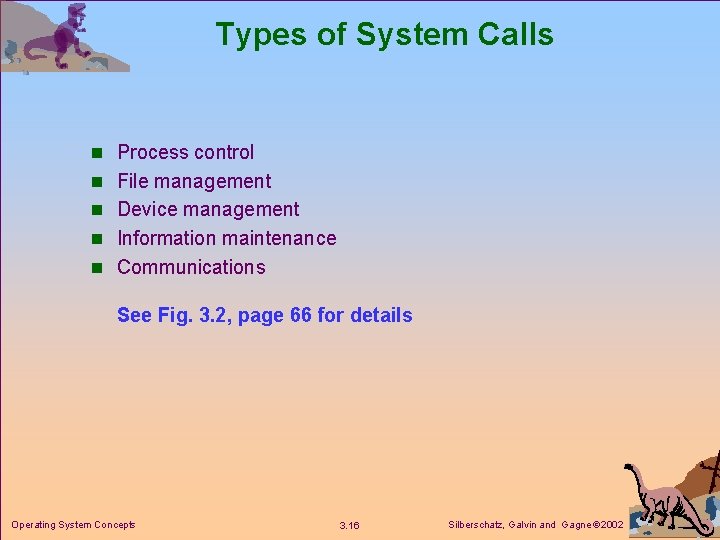 Types of System Calls

- Process control
- File management
- Device management
- Information maintenance
- Communications

See Fig. 3.2, page 66 for details

Operating System Concepts

3.16

Silberschatz, Galvin and Gagne ©2002